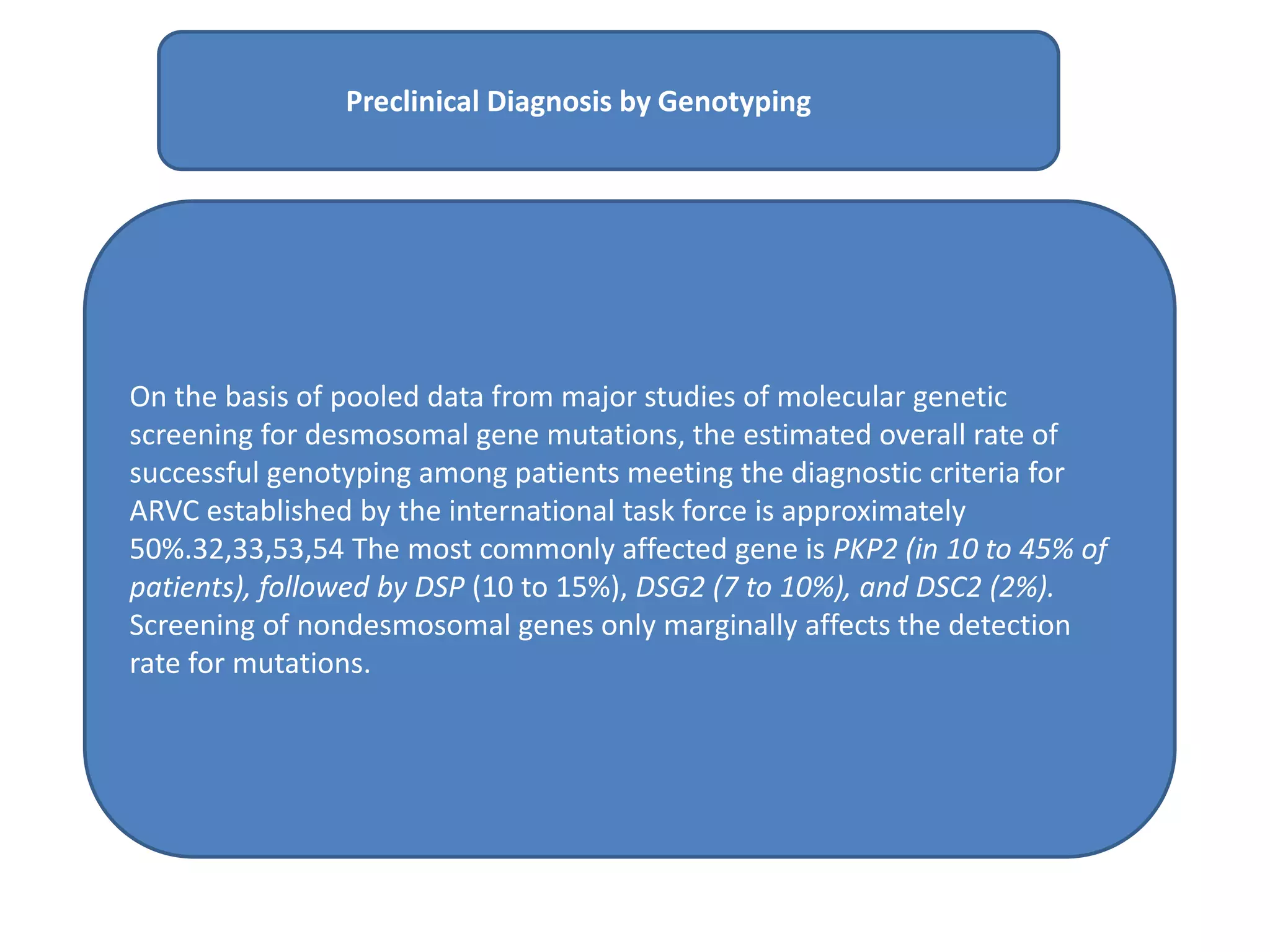 Preclinical Diagnosis by Genotyping

On the basis of pooled data from major studies of molecular genetic screening for desmosomal gene mutations, the estimated overall rate of successful genotyping among patients meeting the diagnostic criteria for ARVC established by the international task force is approximately 50%.32,33,53,54 The most commonly affected gene is PKP2 (in 10 to 45% of patients), followed by DSP (10 to 15%), DSG2 (7 to 10%), and DSC2 (2%). Screening of nondesmosomal genes only marginally affects the detection rate for mutations.